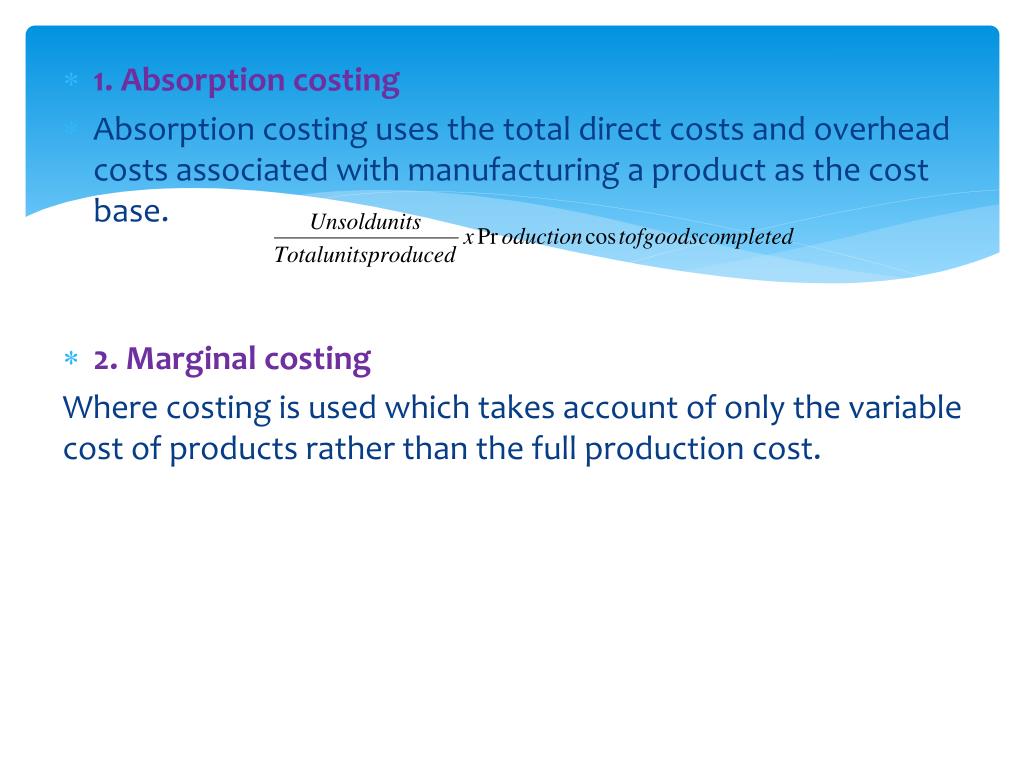 * 1. Absorption costing
* Absorption costing uses the total direct costs and overhead costs associated with manufacturing a product as the cost base.

$\frac{Unsoldunits}{Totalunitsproduced} x \Pr oduction \cos tofgoodscompleted$

* 2. Marginal costing

Where costing is used which takes account of only the variable cost of products rather than the full production cost.